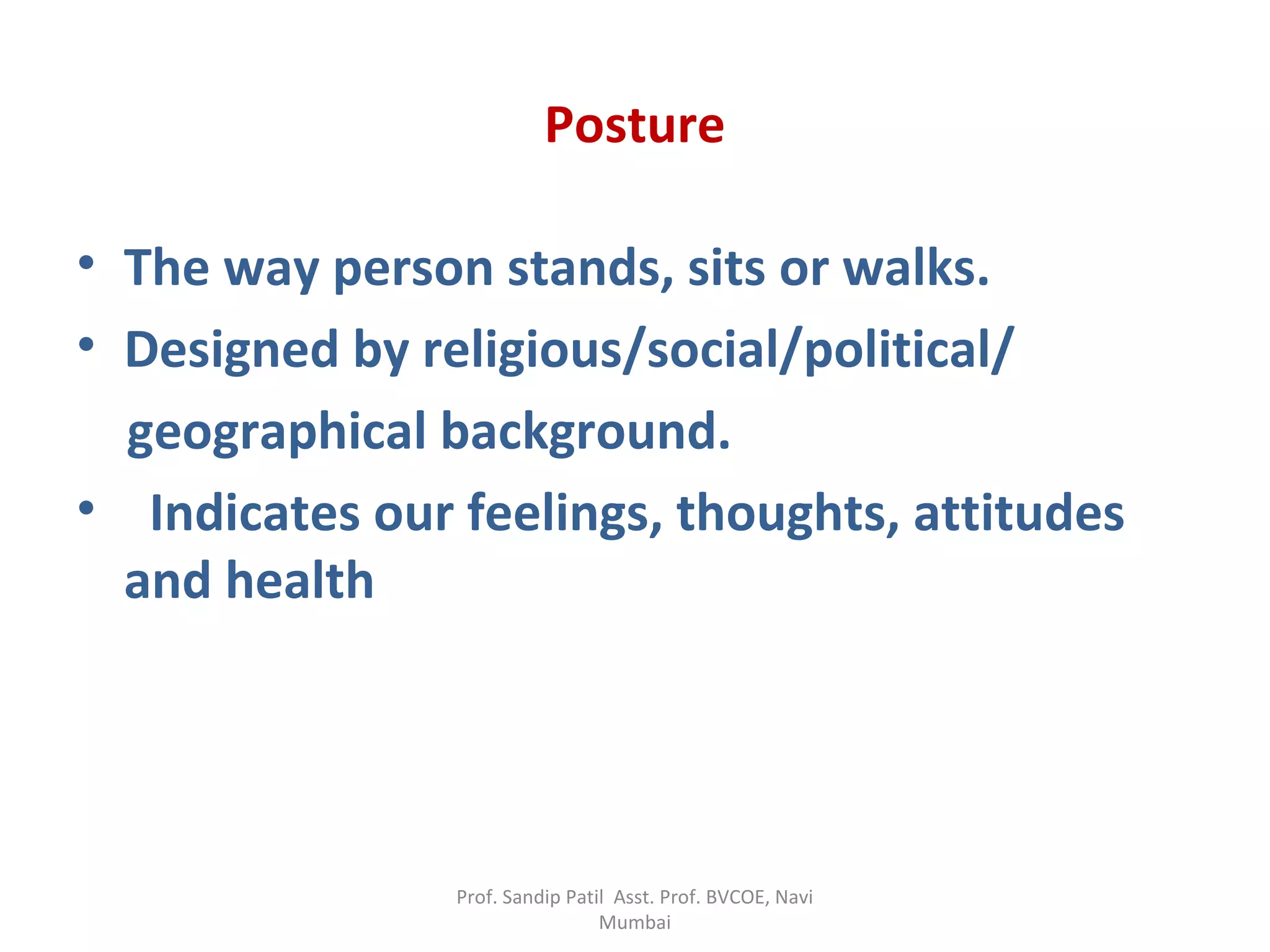 Posture

• The way person stands, sits or walks.
• Designed by religious/social/political/ geographical background.
• Indicates our feelings, thoughts, attitudes and health

Prof. Sandip Patil Asst. Prof. BVCOE, Navi Mumbai